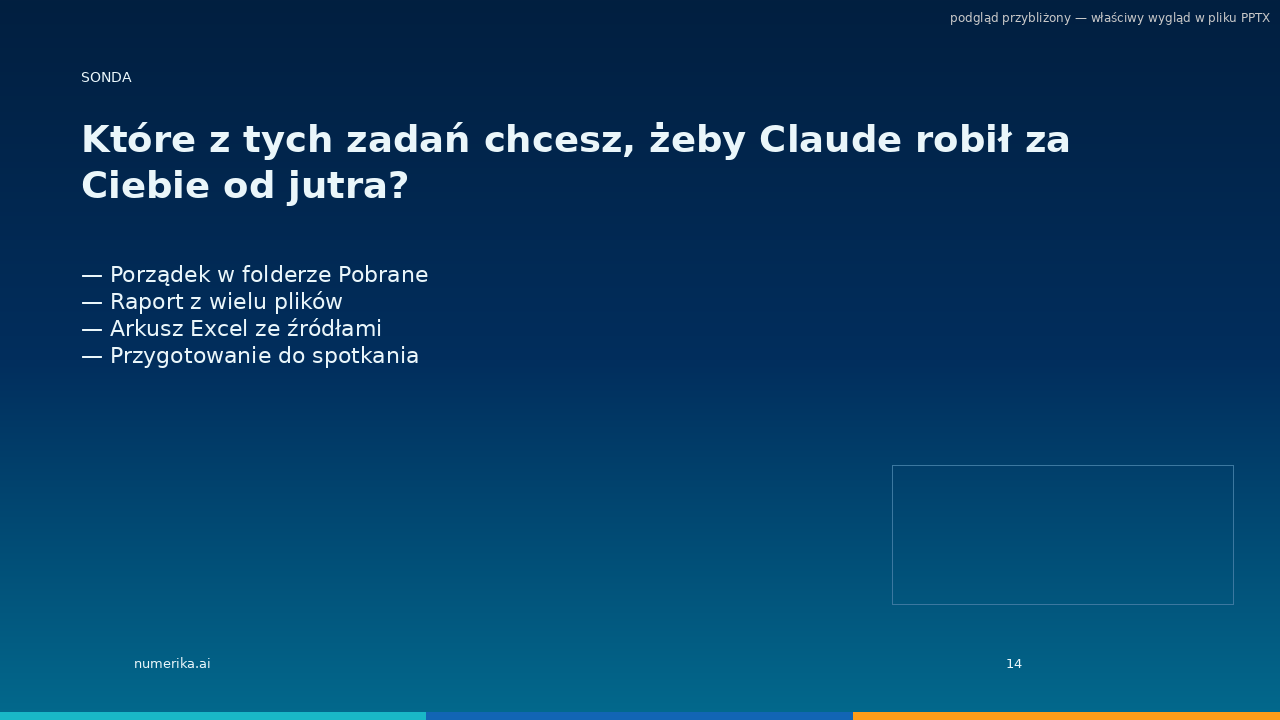 podgląd przybliżony — właściwy wygląd w pliku PPTX

SONDA

Które z tych zadań chcesz, żeby Claude robił za Ciebie od jutra?

— Porządek w folderze Pobrane
— Raport z wielu plików
— Arkusz Excel ze źródłami
— Przygotowanie do spotkania

numerika.ai

14